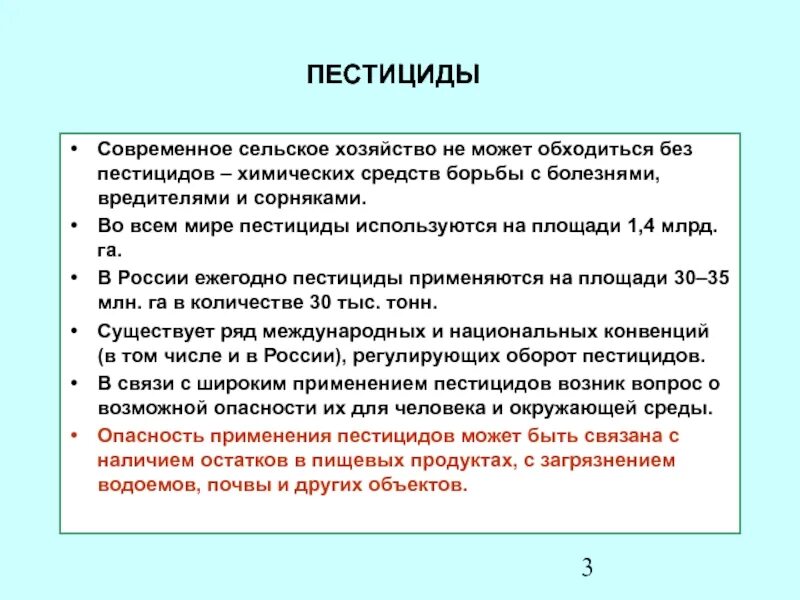 ПЕСТИЦИДЫ

• Современное сельское хозяйство не может обходиться без пестицидов – химических средств борьбы с болезнями, вредителями и сорняками.
• Во всем мире пестициды используются на площади 1,4 млрд. га.
• В России ежегодно пестициды применяются на площади 30–35 млн. га в количестве 30 тыс. тонн.
• Существует ряд международных и национальных конвенций (в том числе и в России), регулирующих оборот пестицидов.
• В связи с широким применением пестицидов возник вопрос о возможной опасности их для человека и окружающей среды.
• Опасность применения пестицидов может быть связана с наличием остатков в пищевых продуктах, с загрязнением водоемов, почвы и других объектов.

3